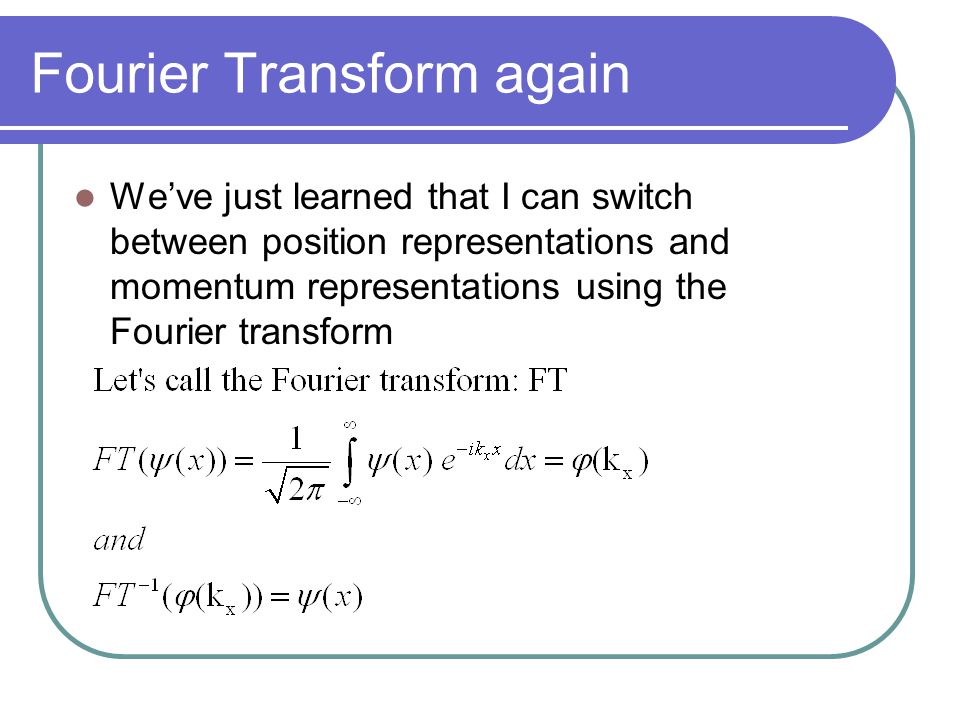 Fourier Transform again

We've just learned that I can switch between position representations and momentum representations using the Fourier transform

Let's call the Fourier transform: FT

$FT(\psi(x)) = \frac{1}{\sqrt{2\pi}} \int_{-\infty}^{\infty} \psi(x)\, e^{-ik_x x} dx = \varphi(\mathrm{k_x})$

$and$

$FT^{-1}(\varphi(\mathrm{k_x})) = \psi(x)$